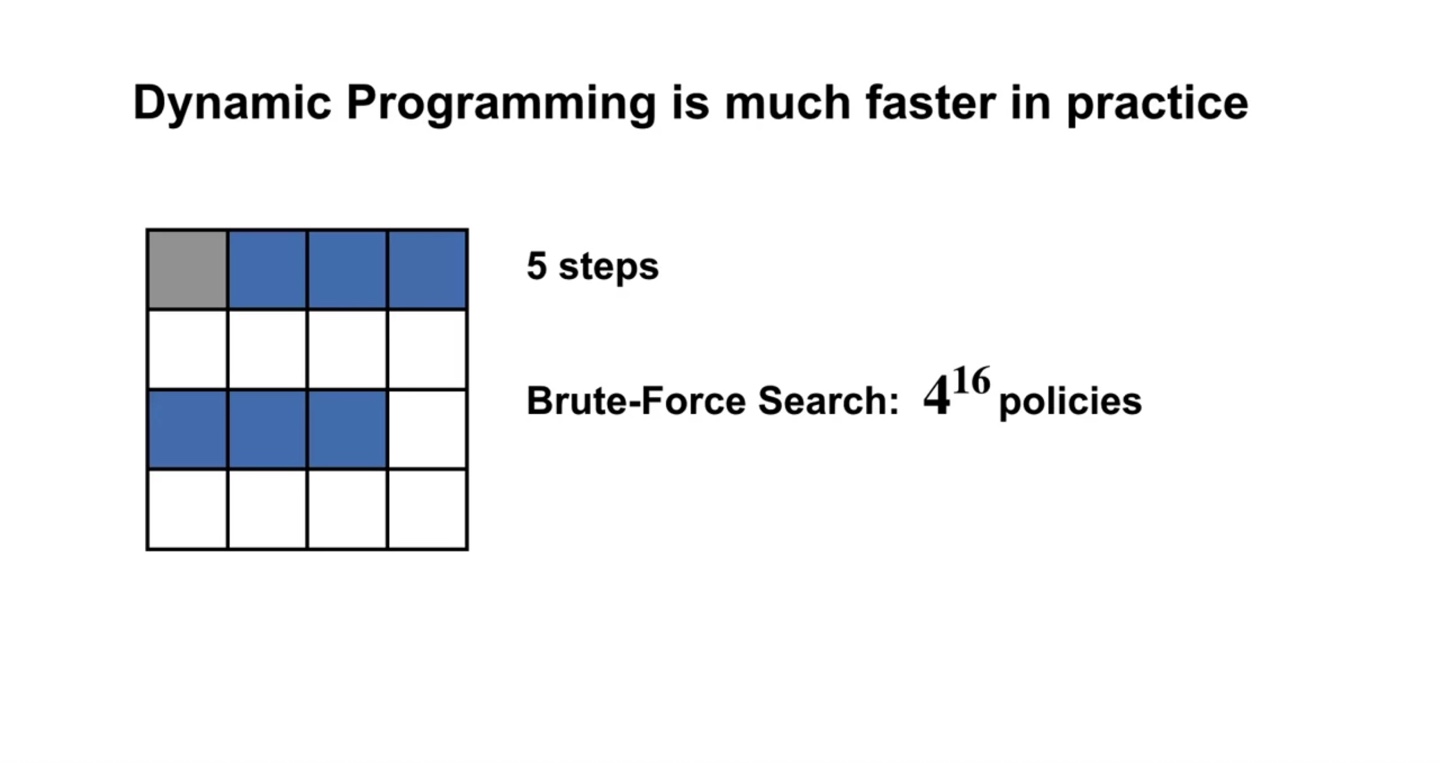 Dynamic Programming is much faster in practice

5 steps

Brute-Force Search: $4^{16}$ policies